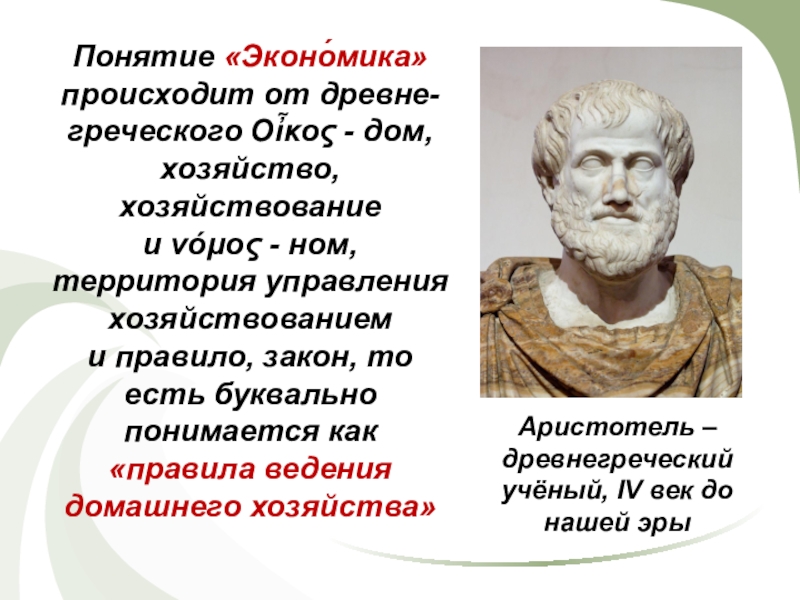 Понятие «Эконо́мика» происходит от древнегреческого Οἶκος - дом, хозяйство, хозяйствование и νόμος - ном, территория управления хозяйствованием и правило, закон, то есть буквально понимается как «правила ведения домашнего хозяйства»

Аристотель – древнегреческий учёный, IV век до нашей эры